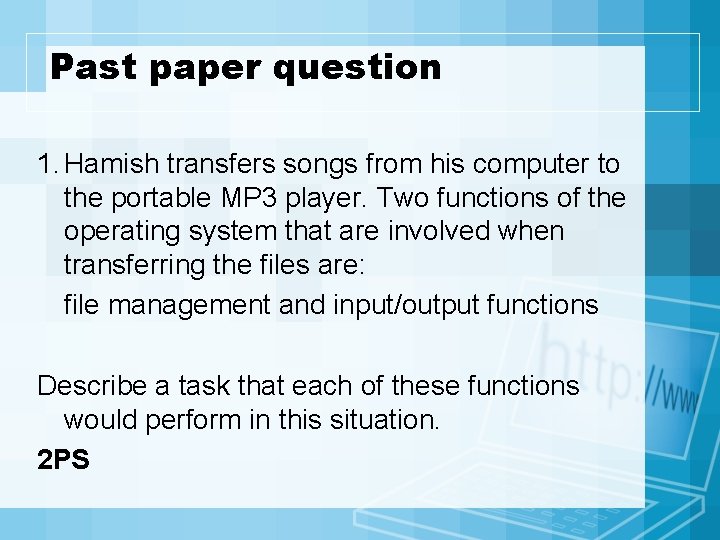 Past paper question

1. Hamish transfers songs from his computer to the portable MP3 player. Two functions of the operating system that are involved when transferring the files are:

file management and input/output functions

Describe a task that each of these functions would perform in this situation.

2PS

http://www